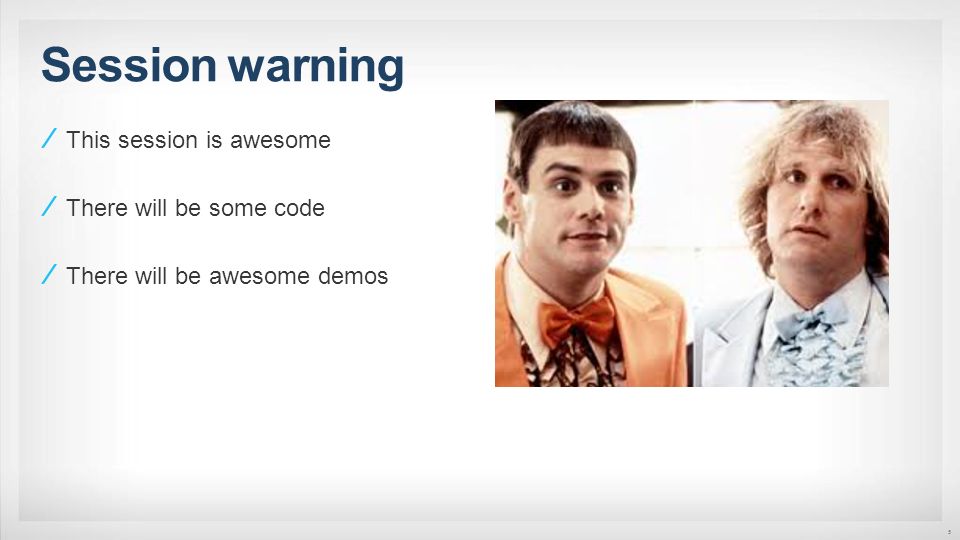 Session warning

/ This session is awesome

/ There will be some code

/ There will be awesome demos

3